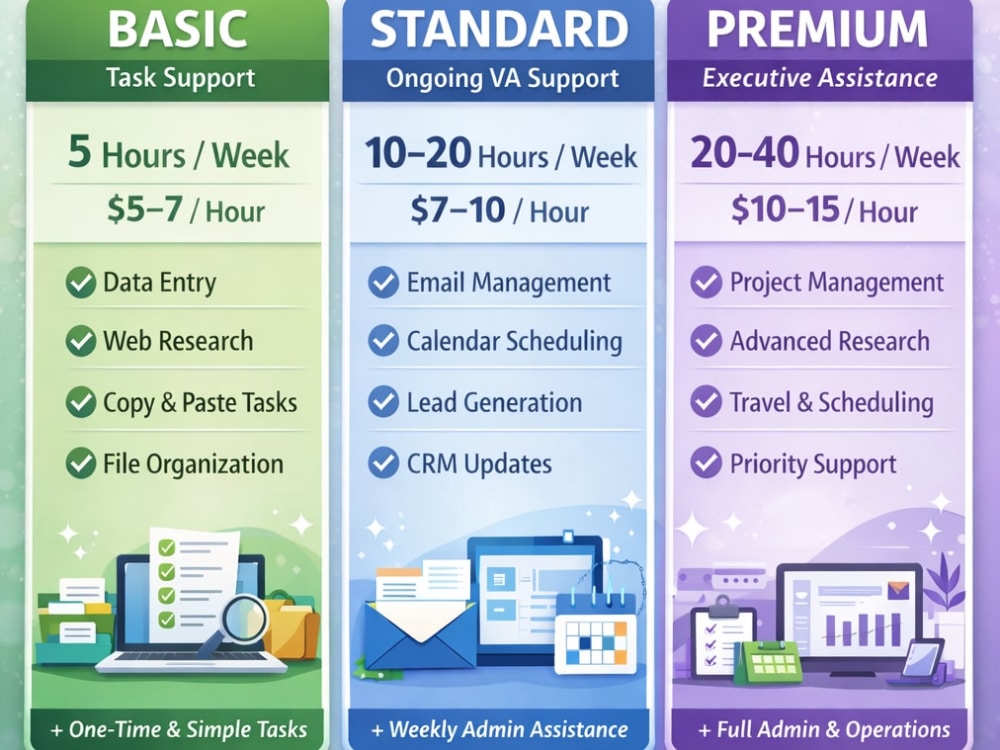 BASIC
Task Support

5 Hours / Week
$5–7 / Hour

Data Entry
Web Research
Copy & Paste Tasks
File Organization

+ One-Time & Simple Tasks

STANDARD
Ongoing VA Support

10–20 Hours / Week
$7–10 / Hour

Email Management
Calendar Scheduling
Lead Generation
CRM Updates

+ Weekly Admin Assistance

PREMIUM
Executive Assistance

20–40 Hours / Week
$10–15 / Hour

Project Management
Advanced Research
Travel & Scheduling
Priority Support

+ Full Admin & Operations